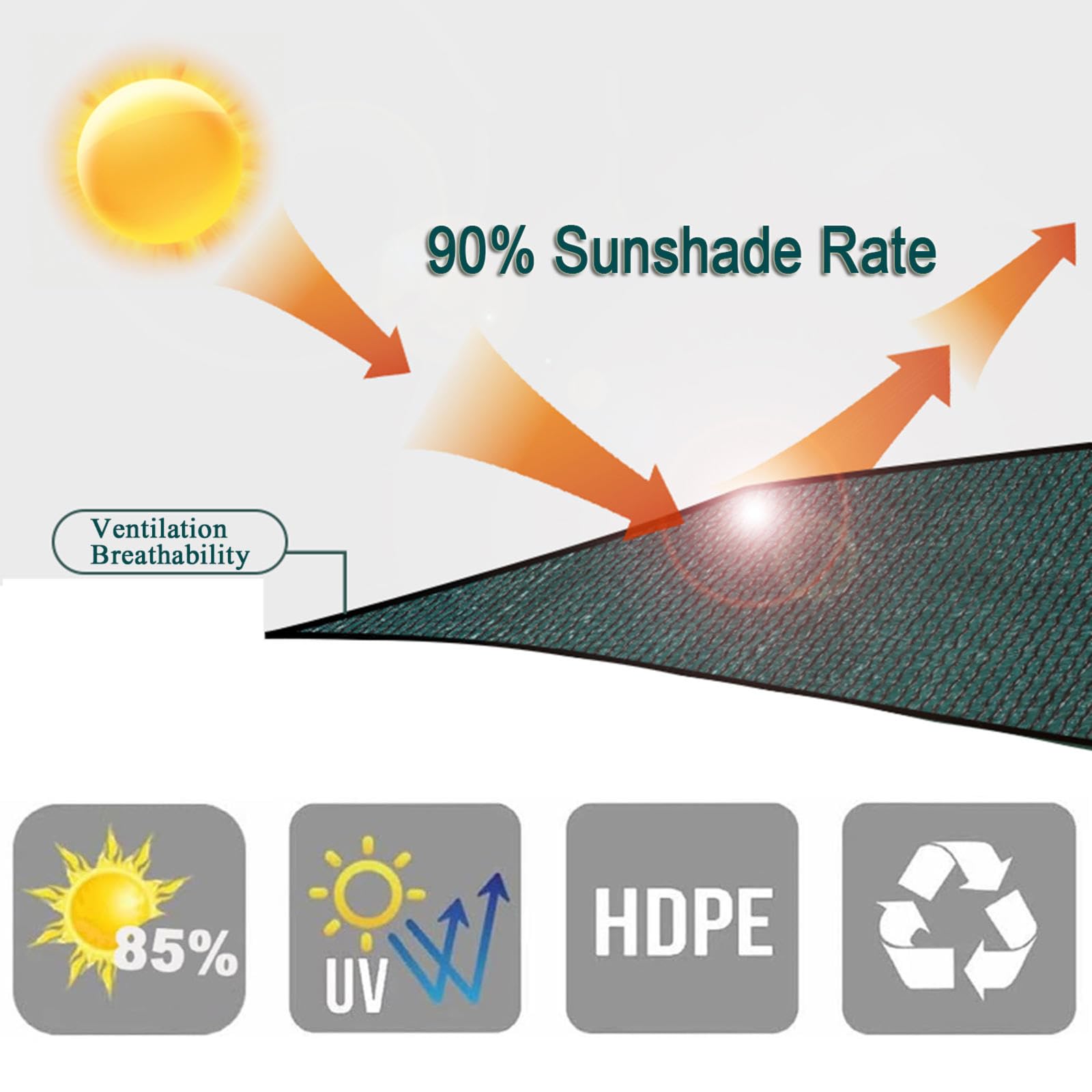 90% Sunshade Rate

Ventilation
Breathability

85%

UV

HDPE